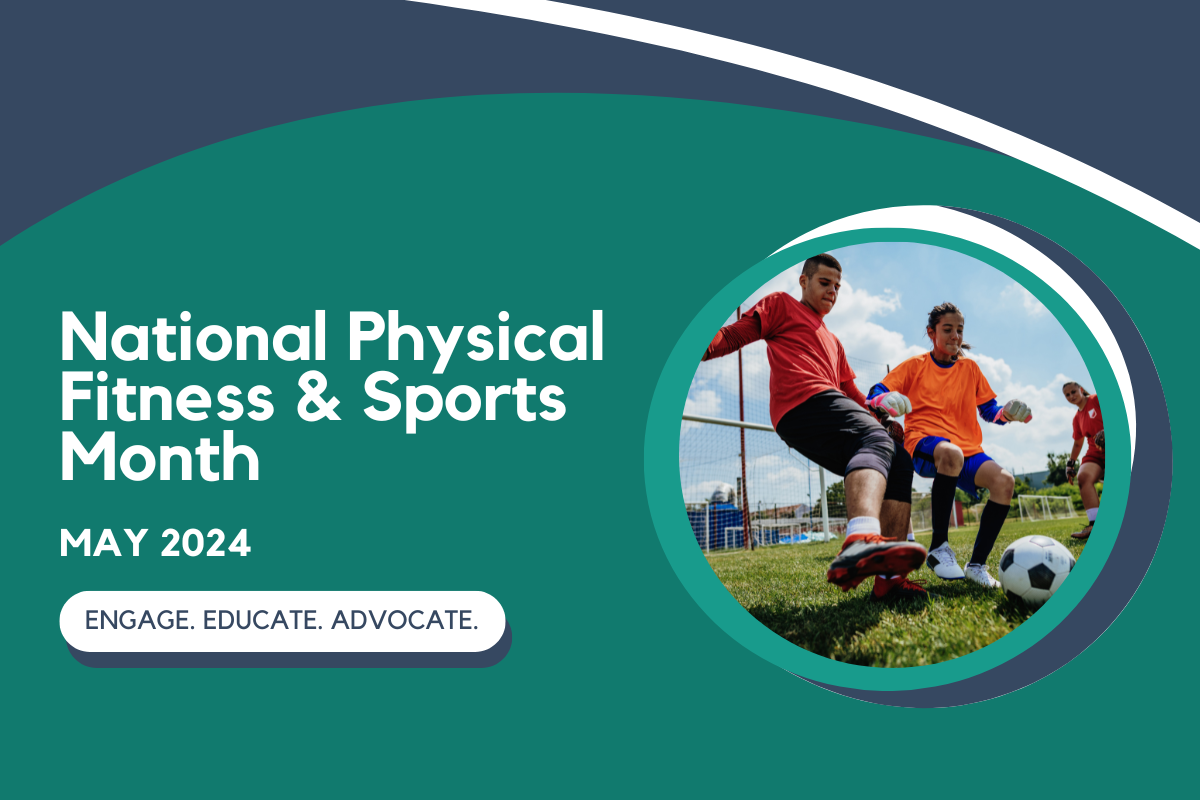 National Physical Fitness & Sports Month

MAY 2024

ENGAGE. EDUCATE. ADVOCATE.